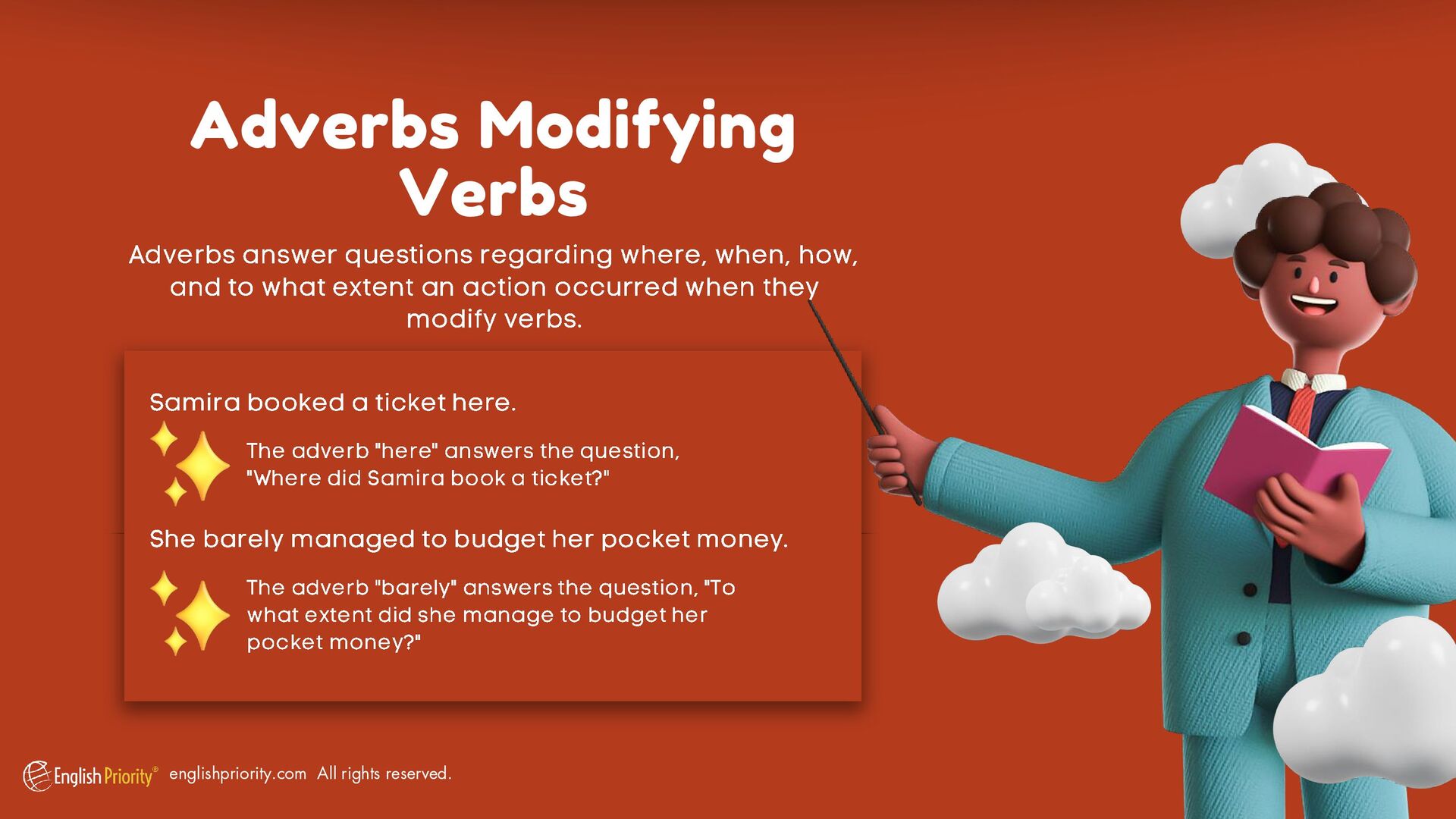 Adverbs Modifying Verbs

Adverbs answer questions regarding where, when, how, and to what extent an action occurred when they modify verbs.

Samira booked a ticket here.

The adverb "here" answers the question, "Where did Samira book a ticket?"

She barely managed to budget her pocket money.

The adverb "barely" answers the question, "To what extent did she manage to budget her pocket money?"

English Priority® englishpriority.com All rights reserved.